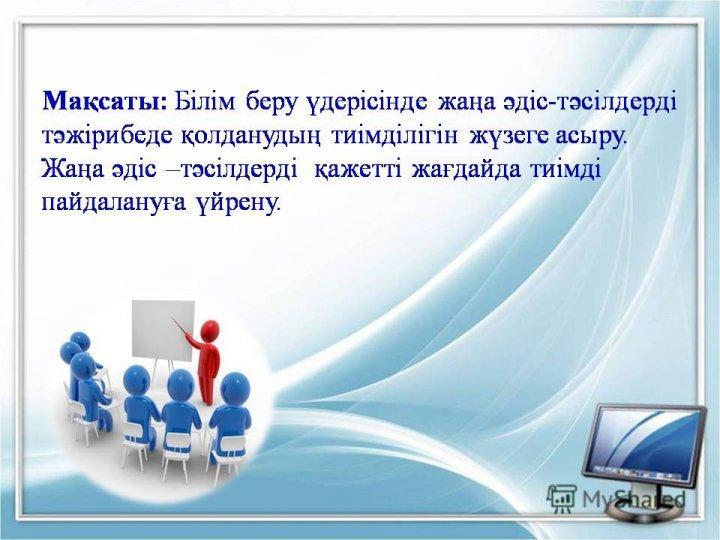 Мақсаты: Білім беру үдерісінде жаңа әдіс-тәсілдерді тәжірибеде қолданудың тиімділігін жүзеге асыру. Жаңа әдіс –тәсілдерді қажетті жағдайда тиімді пайдалануға үйрену.

MyShared